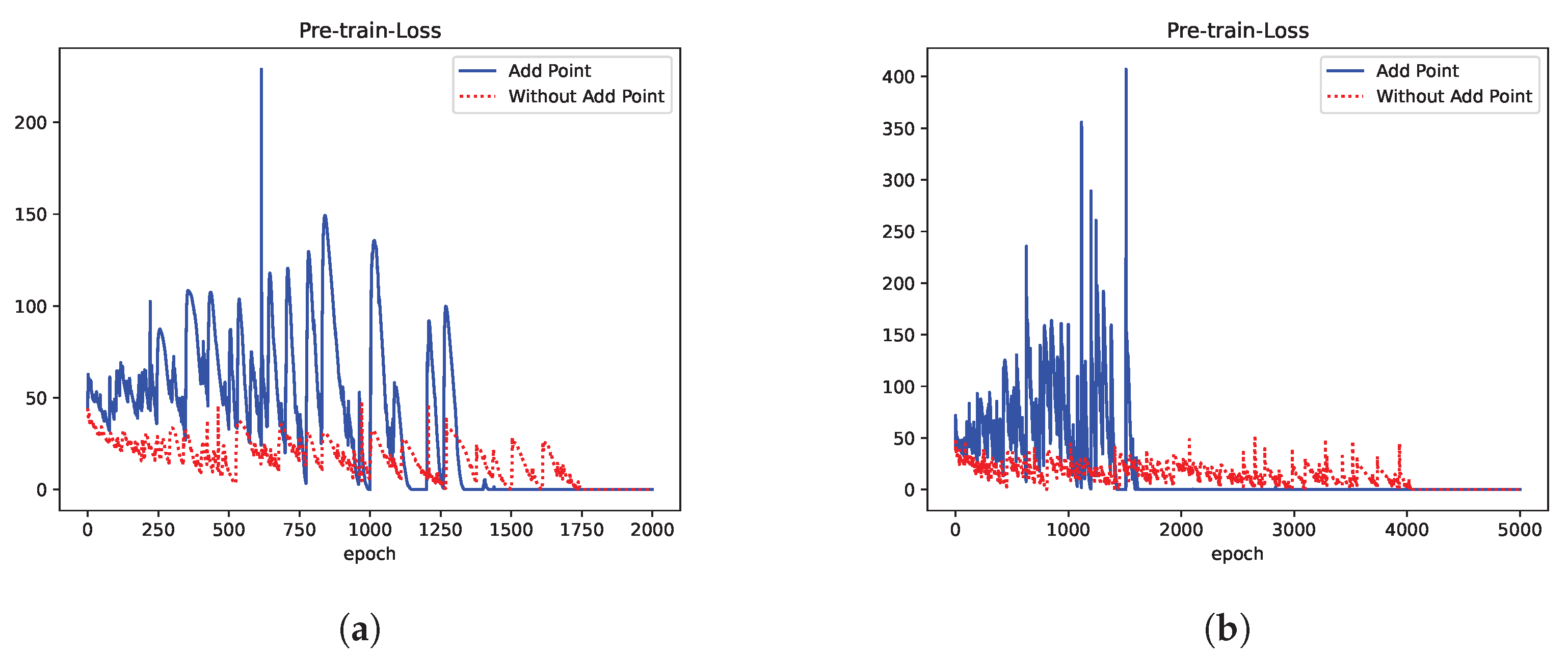 Pre-train-Loss

Add Point
Without Add Point

200
150
100
50
0

0 250 500 750 1000 1250 1500 1750 2000
epoch

(a)

Pre-train-Loss

Add Point
Without Add Point

400
350
300
250
200
150
100
50
0

0 1000 2000 3000 4000 5000
epoch

(b)